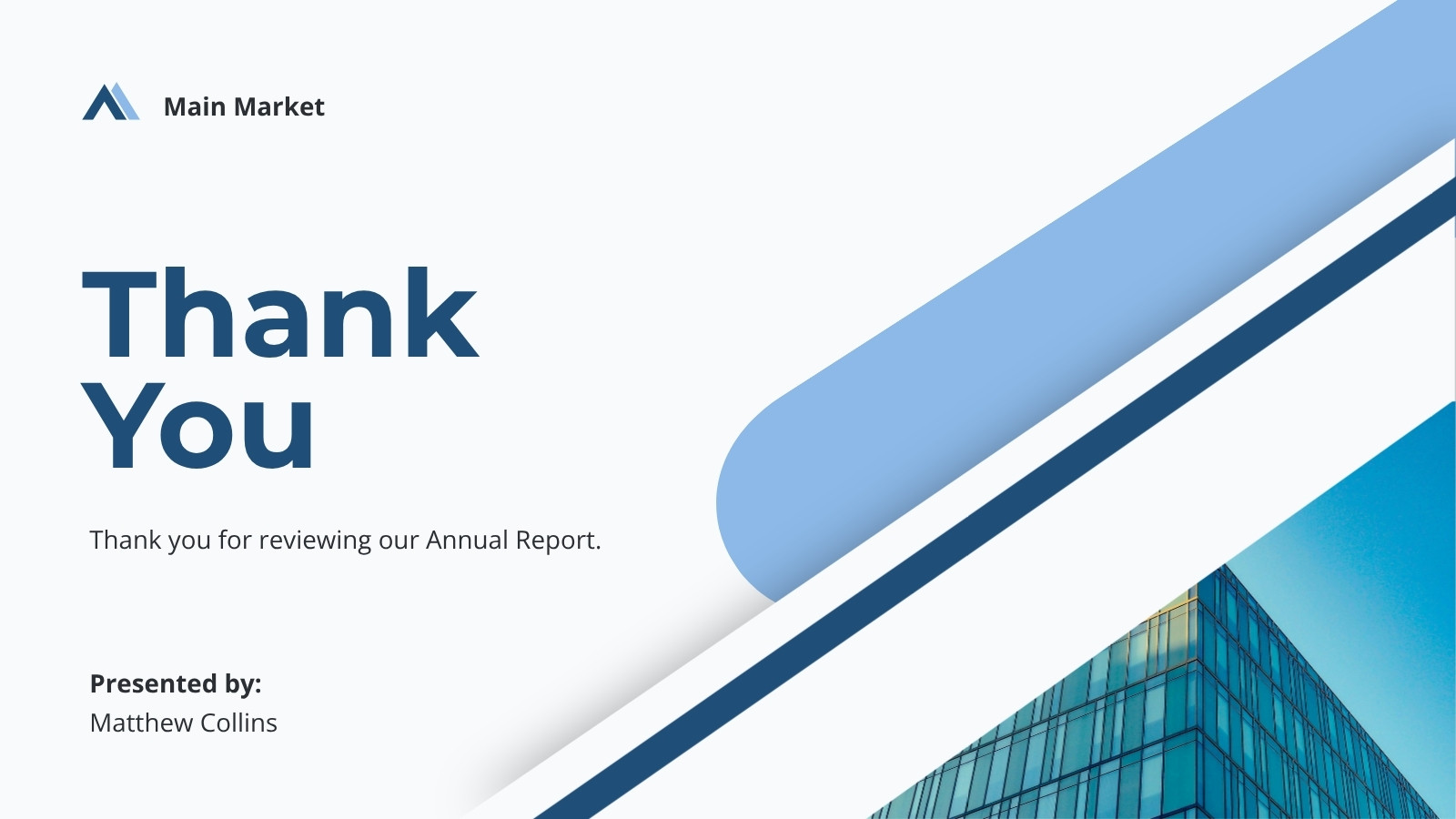 Main Market

Thank You

Thank you for reviewing our Annual Report.

Presented by:
Matthew Collins